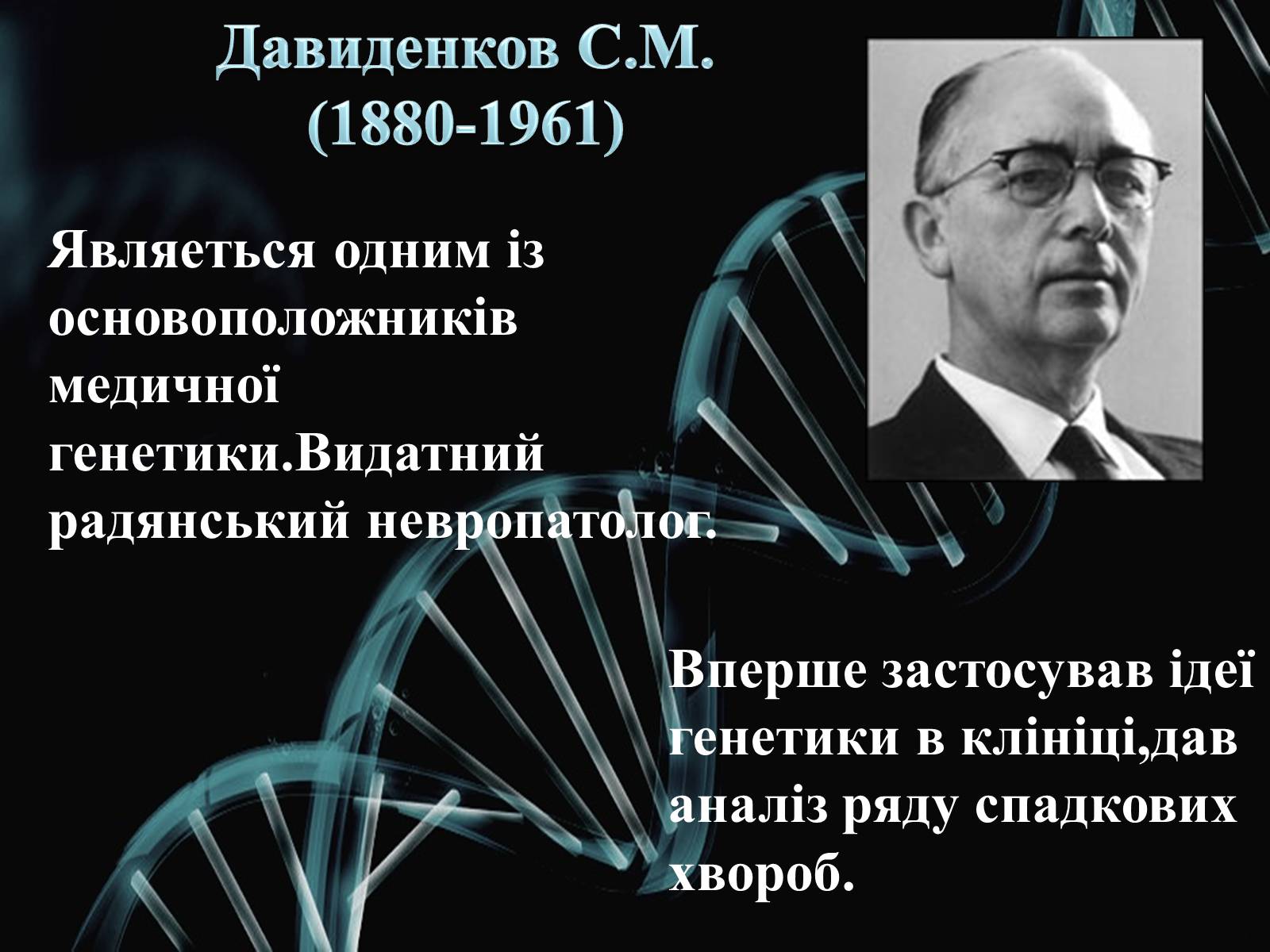 Давиденков С.М. (1880-1961)

Являеться одним із основоположників медичної генетики.Видатний радянський невропатолог.

Вперше застосував ідеї генетики в клініці,дав аналіз ряду спадкових хвороб.